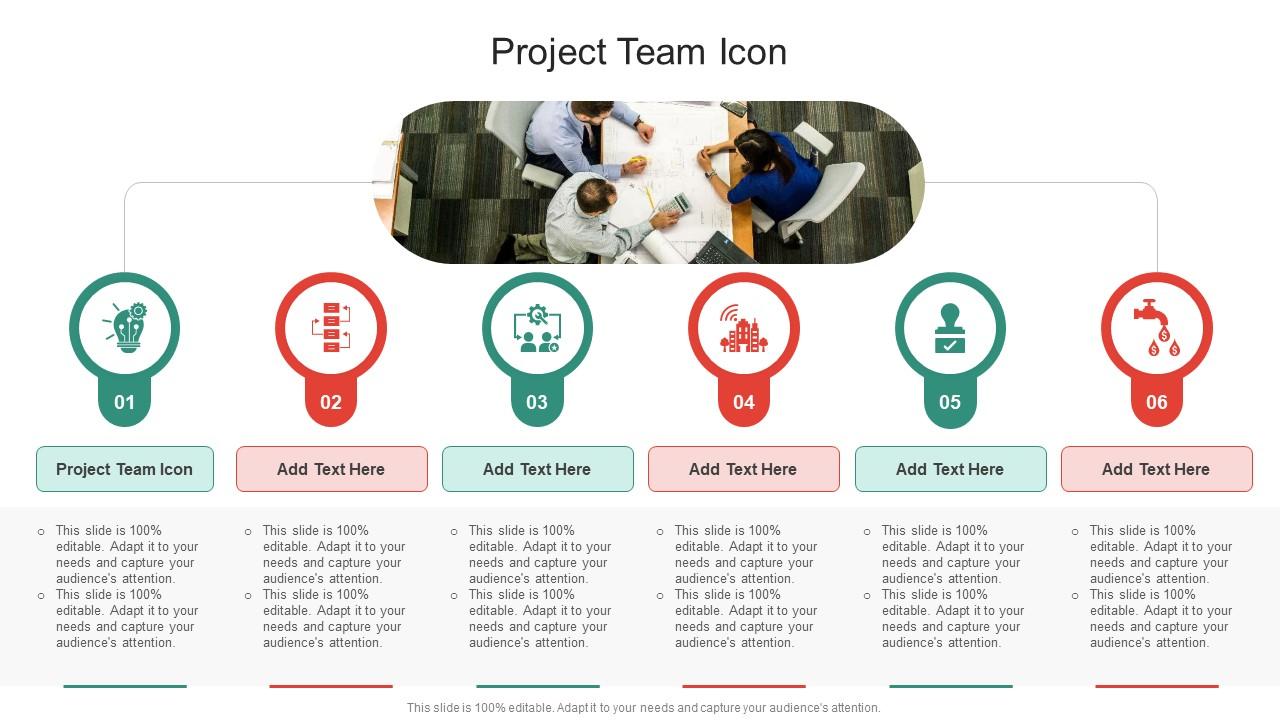 Project Team Icon

01

Project Team Icon

- This slide is 100% editable. Adapt it to your needs and capture your audience's attention.
- This slide is 100% editable. Adapt it to your needs and capture your audience's attention.

02

Add Text Here

- This slide is 100% editable. Adapt it to your needs and capture your audience's attention.
- This slide is 100% editable. Adapt it to your needs and capture your audience's attention.

03

Add Text Here

- This slide is 100% editable. Adapt it to your needs and capture your audience's attention.
- This slide is 100% editable. Adapt it to your needs and capture your audience's attention.

04

Add Text Here

- This slide is 100% editable. Adapt it to your needs and capture your audience's attention.
- This slide is 100% editable. Adapt it to your needs and capture your audience's attention.

05

Add Text Here

- This slide is 100% editable. Adapt it to your needs and capture your audience's attention.
- This slide is 100% editable. Adapt it to your needs and capture your audience's attention.

06

Add Text Here

- This slide is 100% editable. Adapt it to your needs and capture your audience's attention.
- This slide is 100% editable. Adapt it to your needs and capture your audience's attention.

This slide is 100% editable. Adapt it to your needs and capture your audience's attention.